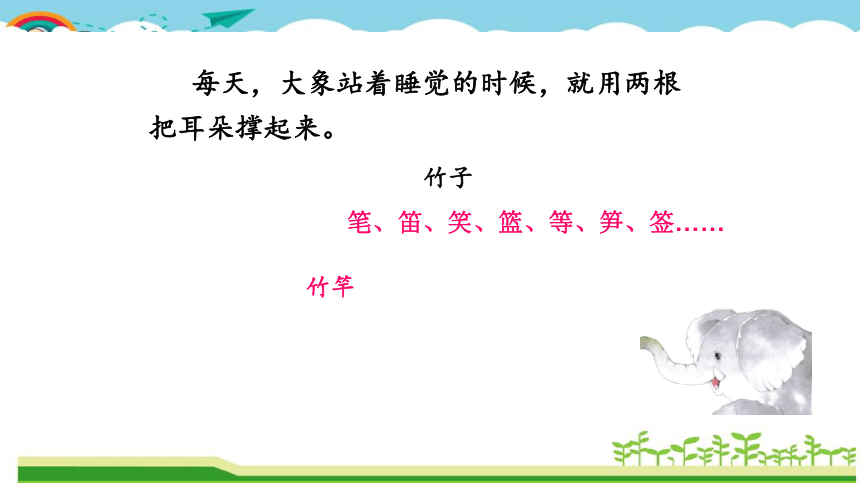 每天，大象站着睡觉的时候，就用两根把耳朵撑起来。

竹子

笔、笛、笑、篮、等、笋、签……

竹竿